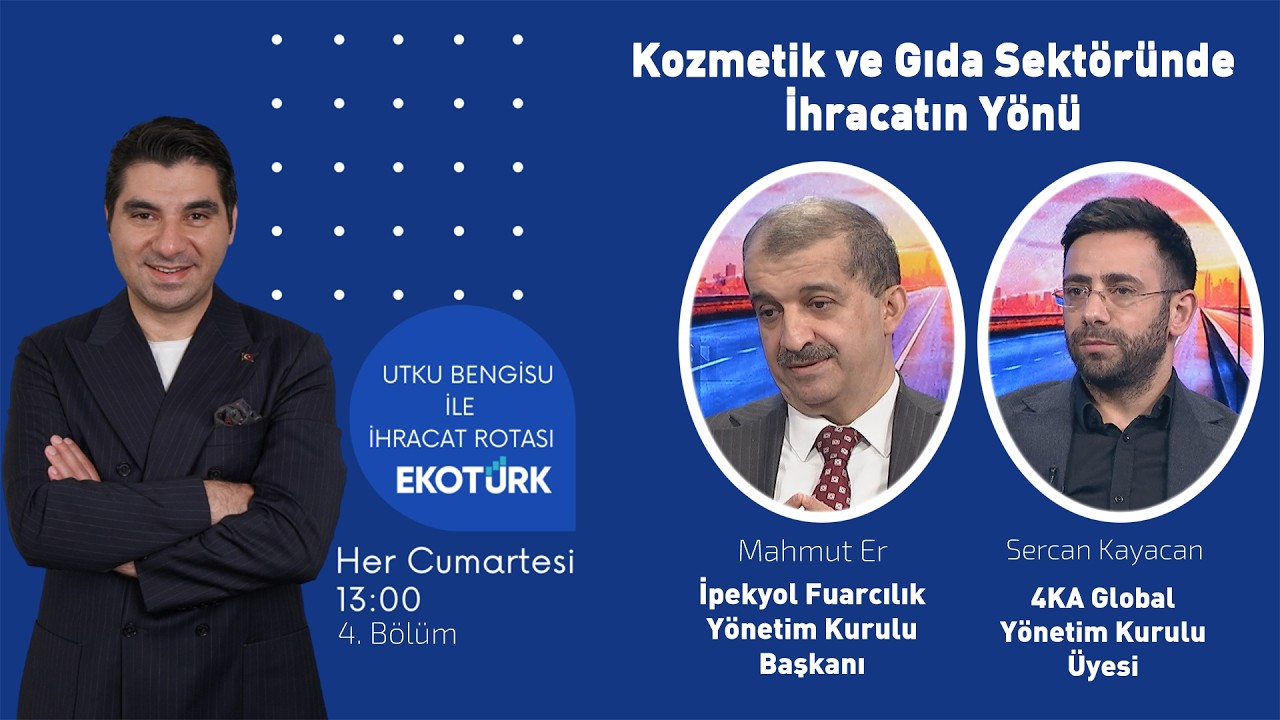 Kozmetik ve Gıda Sektöründe İhracatın Yönü

UTKU BENGİSU İLE İHRACAT ROTASI

EKOTÜRK

Her Cumartesi
13:00
4. Bölüm

Mahmut Er
İpekyol Fuarcılık Yönetim Kurulu Başkanı

Sercan Kayacan
4KA Global Yönetim Kurulu Üyesi